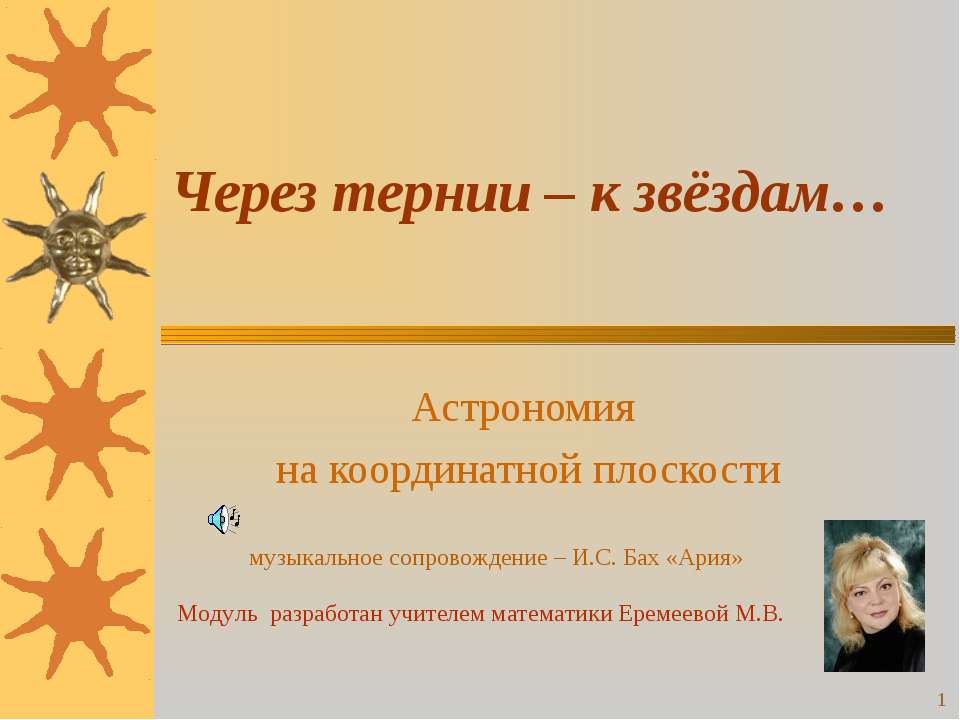 Через тернии – к звёздам…

Астрономия
на координатной плоскости

музыкальное сопровождение – И.С. Бах «Ария»

Модуль разработан учителем математики Еремеевой М.В.

1